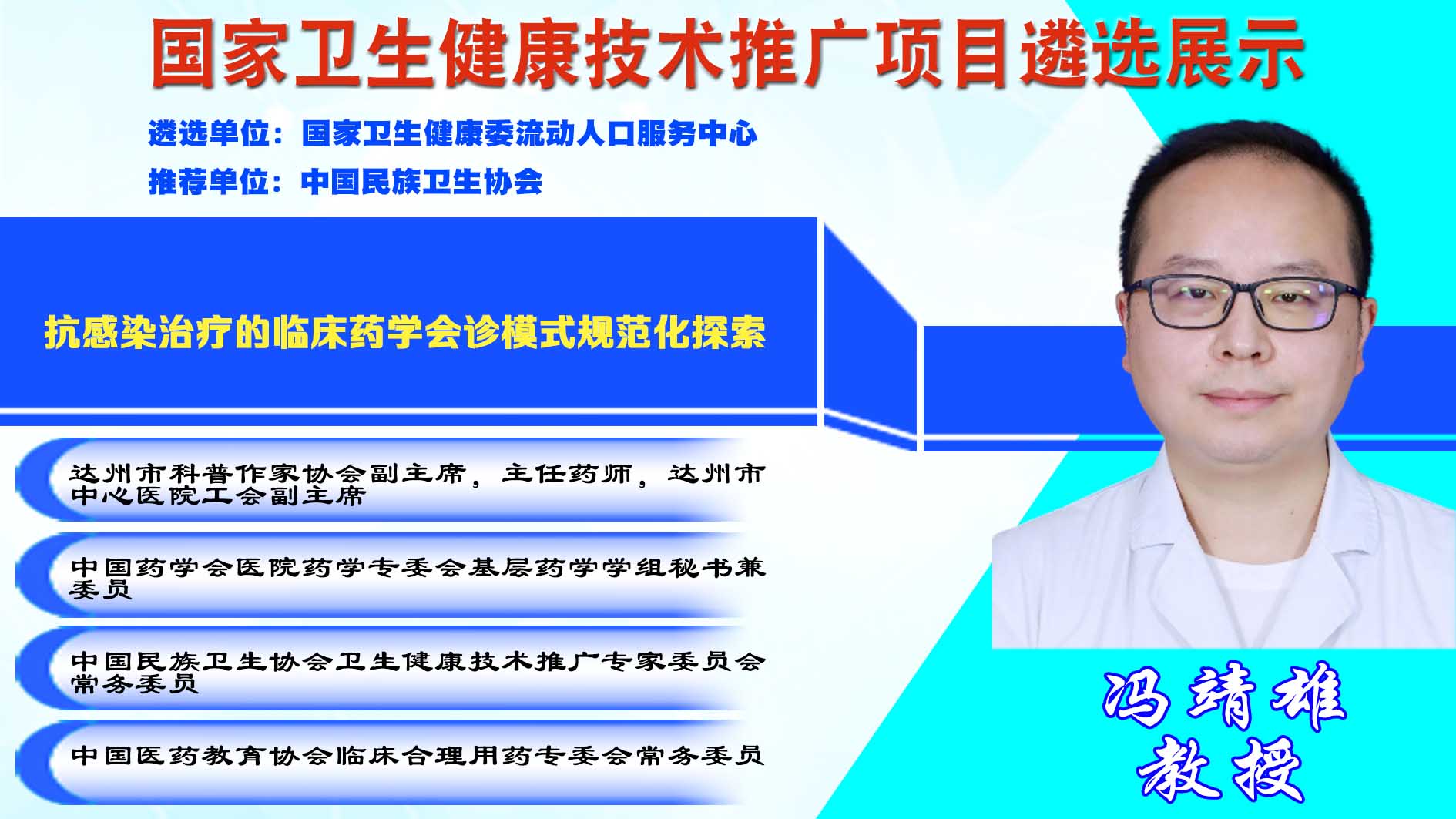 国家卫生健康技术推广项目遴选展示

遴选单位：国家卫生健康委流动人口服务中心

推荐单位：中国民族卫生协会

抗感染治疗的临床药学会诊模式规范化探索

达州市科普作家协会副主席，主任药师，达州市中心医院工会副主席

中国药学会医院药学专委会基层药学学组秘书兼委员

中国民族卫生协会卫生健康技术推广专家委员会常务委员

中国医药教育协会临床合理用药专委会常务委员

冯靖雄
教授